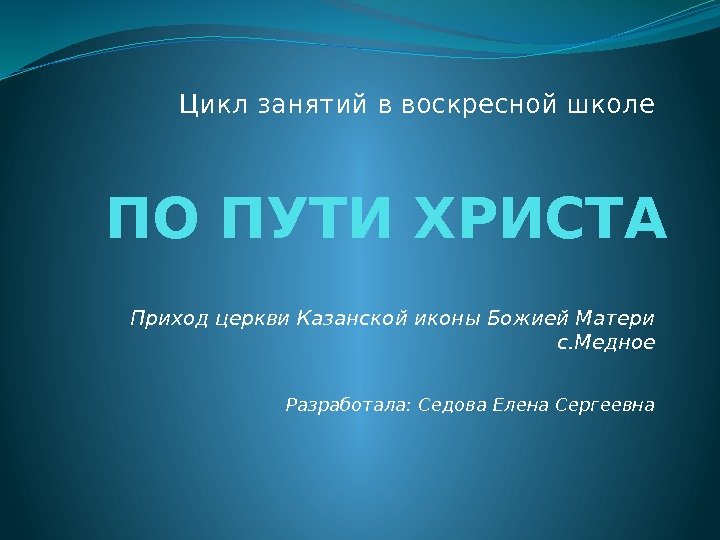 Цикл занятий в воскресной школе

ПО ПУТИ ХРИСТА

Приход церкви Казанской иконы Божией Матери с.Медное

Разработала: Седова Елена Сергеевна